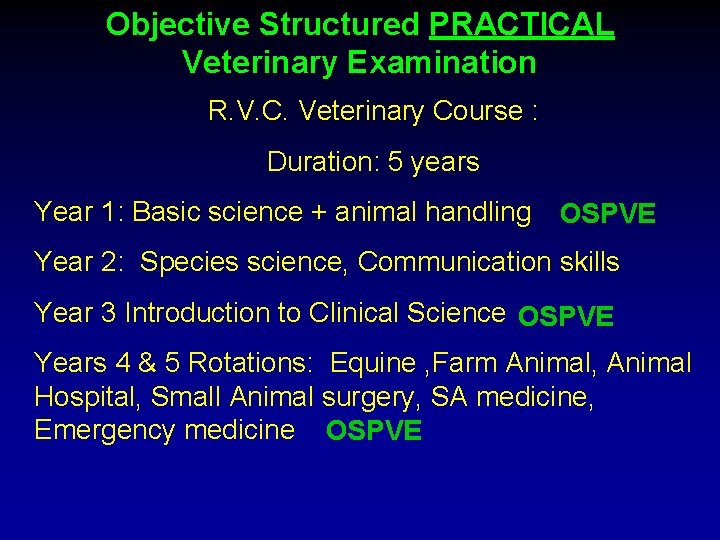 Objective Structured PRACTICAL Veterinary Examination

R.V.C. Veterinary Course :

Duration: 5 years

Year 1: Basic science + animal handling OSPVE

Year 2: Species science, Communication skills

Year 3 Introduction to Clinical Science OSPVE

Years 4 & 5 Rotations: Equine ,Farm Animal, Animal Hospital, Small Animal surgery, SA medicine, Emergency medicine OSPVE